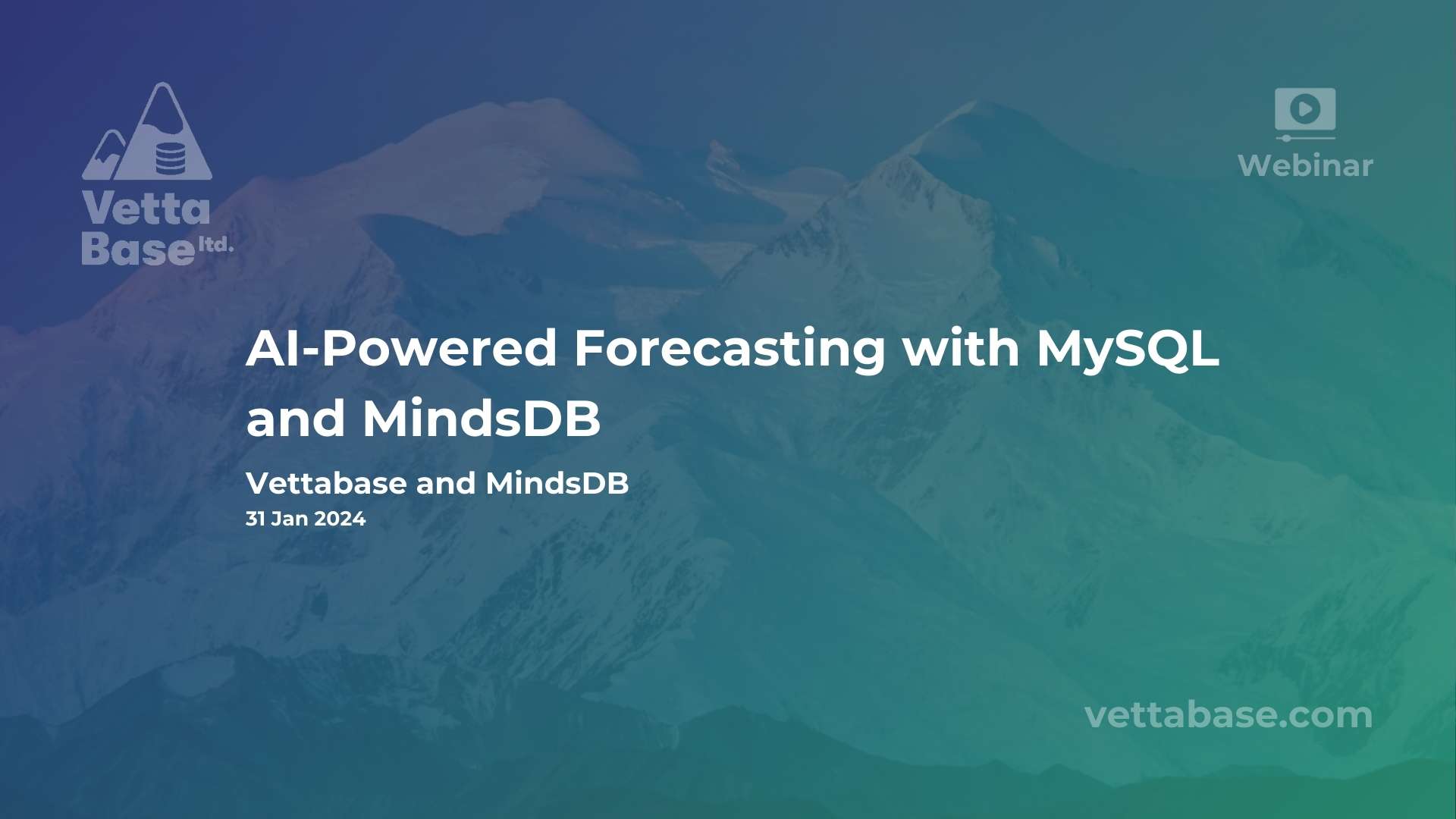 Vetta Base ltd.

Webinar

AI-Powered Forecasting with MySQL and MindsDB

Vettabase and MindsDB

31 Jan 2024

vettabase.com